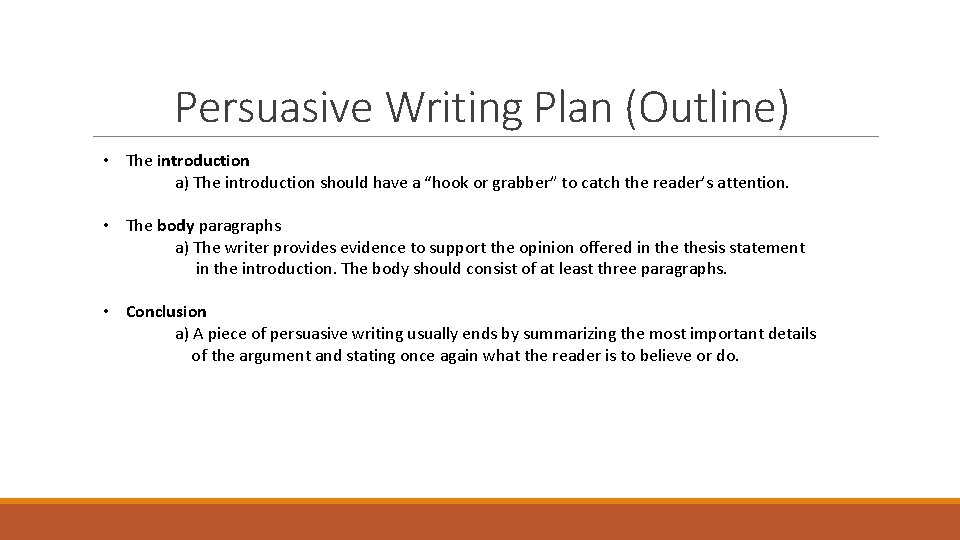 Persuasive Writing Plan (Outline)

• The introduction
a) The introduction should have a “hook or grabber” to catch the reader’s attention.

• The body paragraphs
a) The writer provides evidence to support the opinion offered in the thesis statement in the introduction. The body should consist of at least three paragraphs.

• Conclusion
a) A piece of persuasive writing usually ends by summarizing the most important details of the argument and stating once again what the reader is to believe or do.